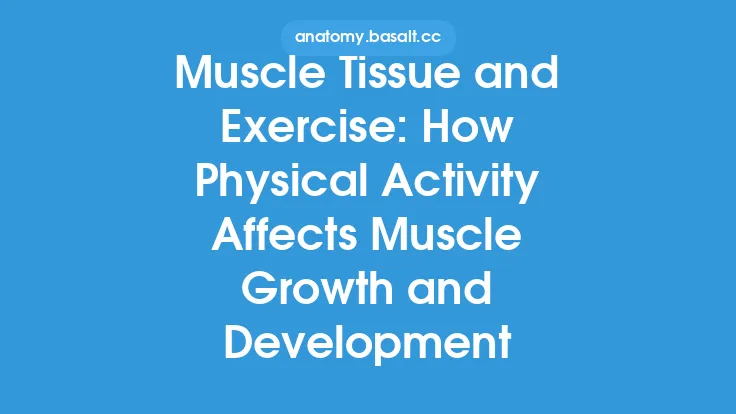 anatomy.basalt.cc

Muscle Tissue and Exercise: How Physical Activity Affects Muscle Growth and Development